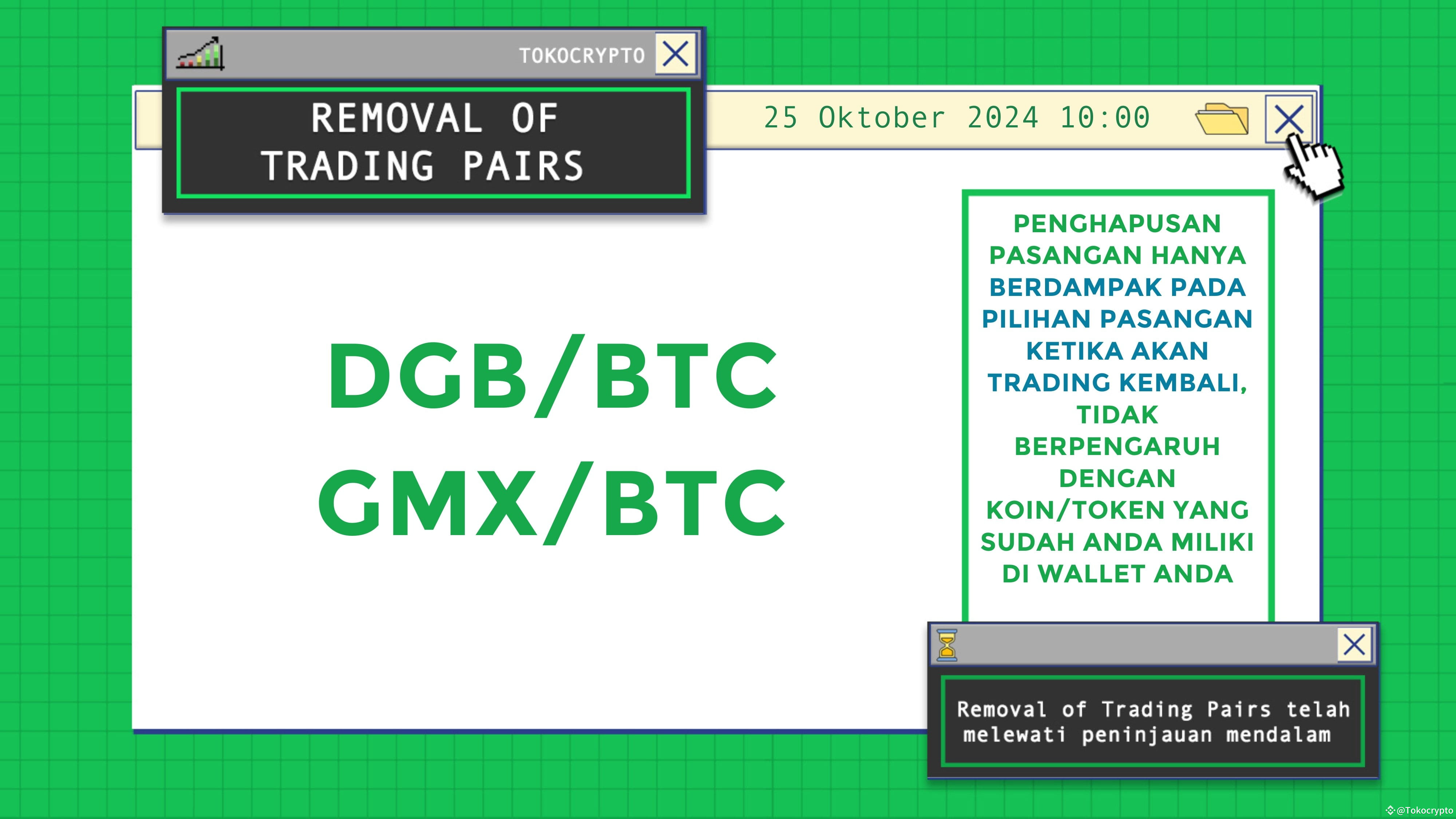 TOKOCRYPTO

REMOVAL OF TRADING PAIRS

25 Oktober 2024 10:00

DGB/BTC
GMX/BTC

PENGHAPUSAN PASANGAN HANYA BERDAMPAK PADA PILIHAN PASANGAN KETIKA AKAN TRADING KEMBALI, TIDAK BERPENGARUH DENGAN KOIN/TOKEN YANG SUDAH ANDA MILIKI DI WALLET ANDA

Removal of Trading Pairs telah melewati peninjauan mendalam

@Tokocrypto